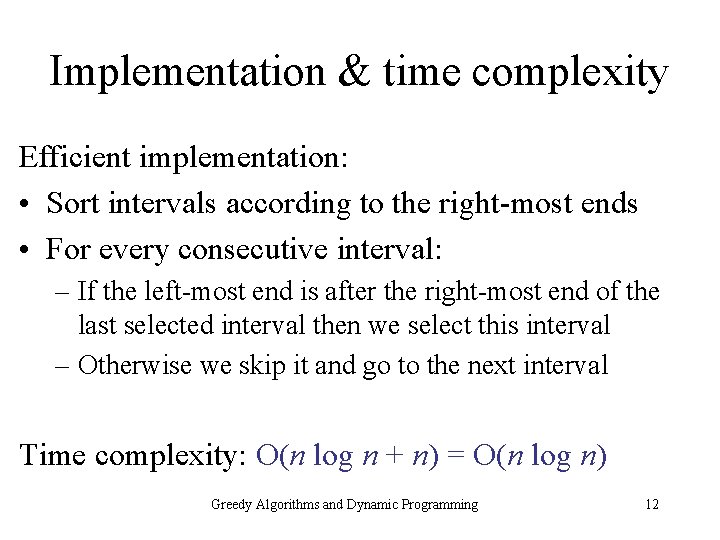 Implementation & time complexity

Efficient implementation:

• Sort intervals according to the right-most ends

• For every consecutive interval:

– If the left-most end is after the right-most end of the last selected interval then we select this interval

– Otherwise we skip it and go to the next interval

Time complexity: $O(n \log n + n) = O(n \log n)$

Greedy Algorithms and Dynamic Programming

12